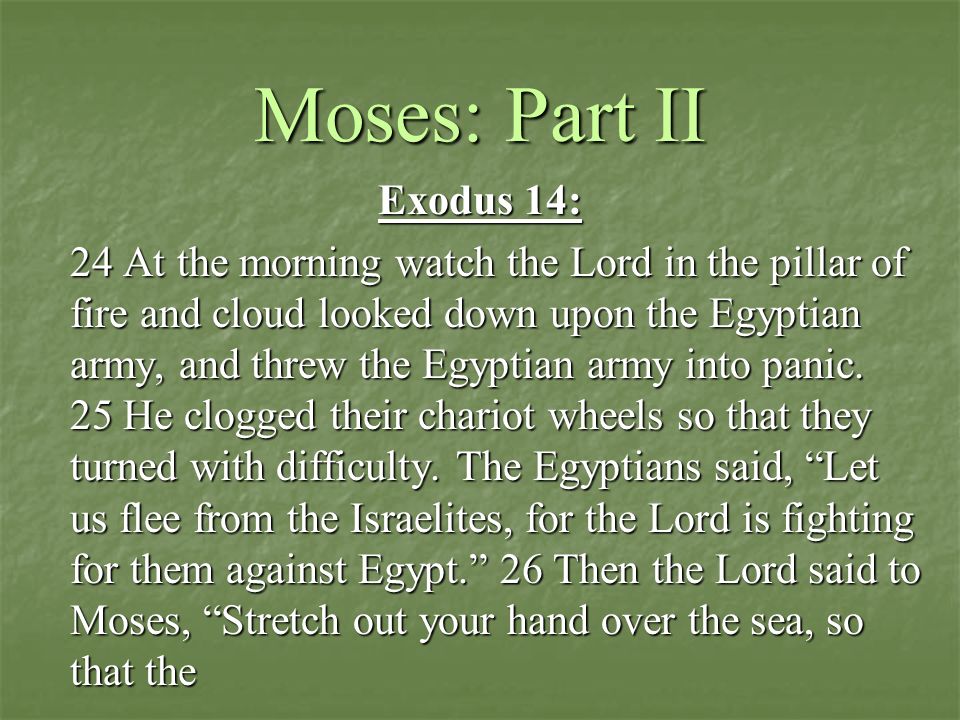 Moses: Part II

Exodus 14:

24 At the morning watch the Lord in the pillar of fire and cloud looked down upon the Egyptian army, and threw the Egyptian army into panic. 25 He clogged their chariot wheels so that they turned with difficulty. The Egyptians said, “Let us flee from the Israelites, for the Lord is fighting for them against Egypt.” 26 Then the Lord said to Moses, “Stretch out your hand over the sea, so that the